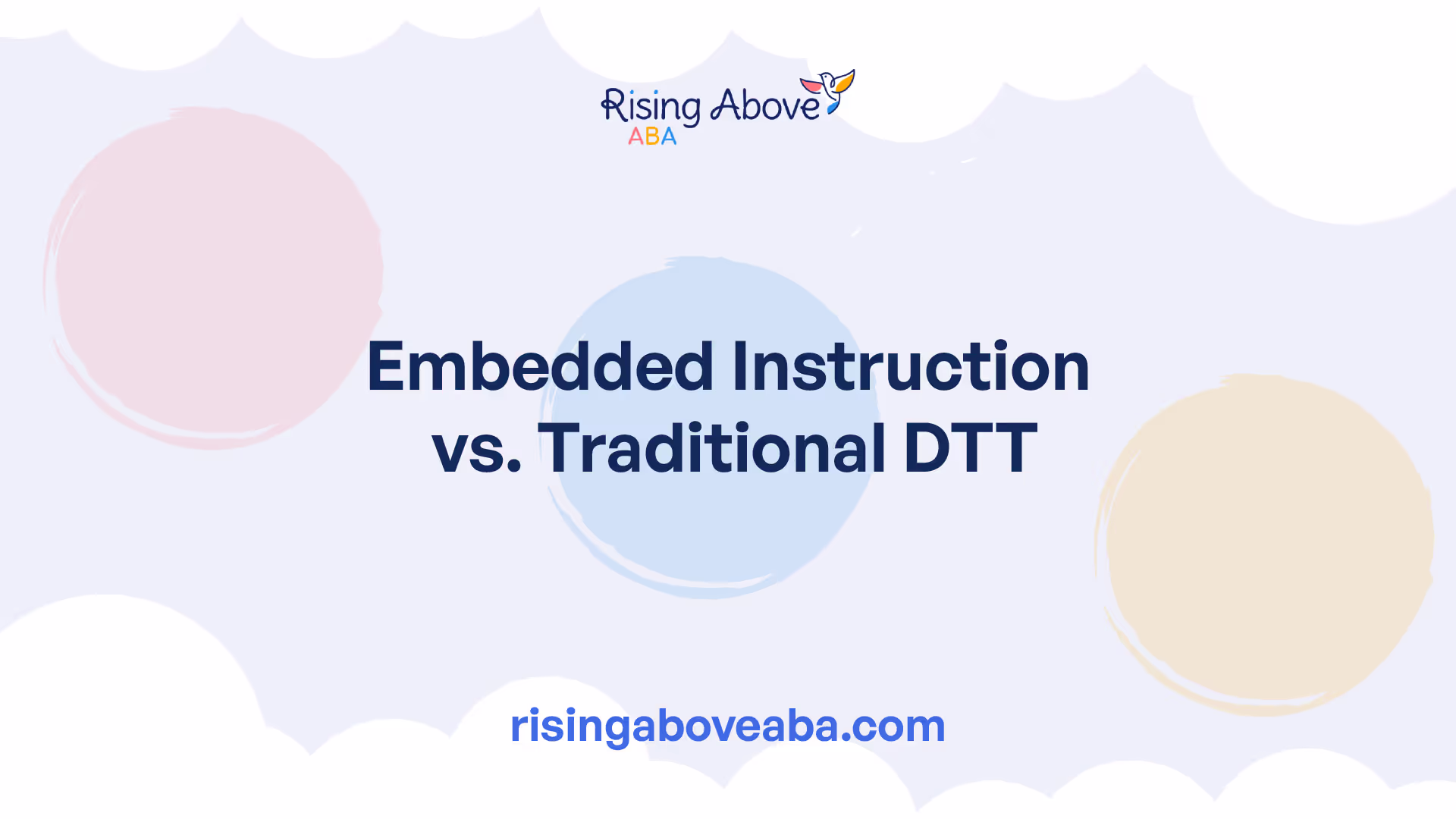 Rising Above
ABA

Embedded Instruction vs. Traditional DTT

risingaboveaba.com